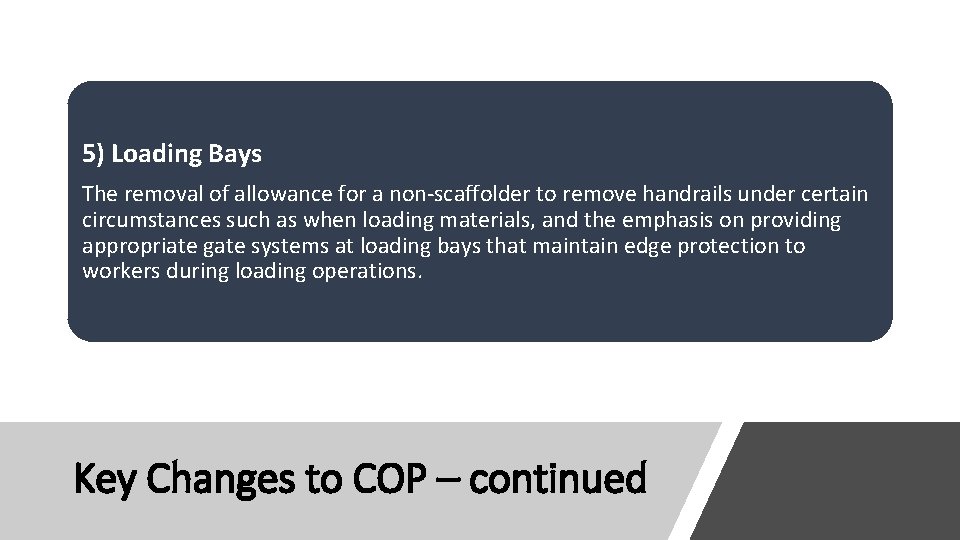 5) Loading Bays

The removal of allowance for a non-scaffolder to remove handrails under certain circumstances such as when loading materials, and the emphasis on providing appropriate gate systems at loading bays that maintain edge protection to workers during loading operations.

Key Changes to COP – continued